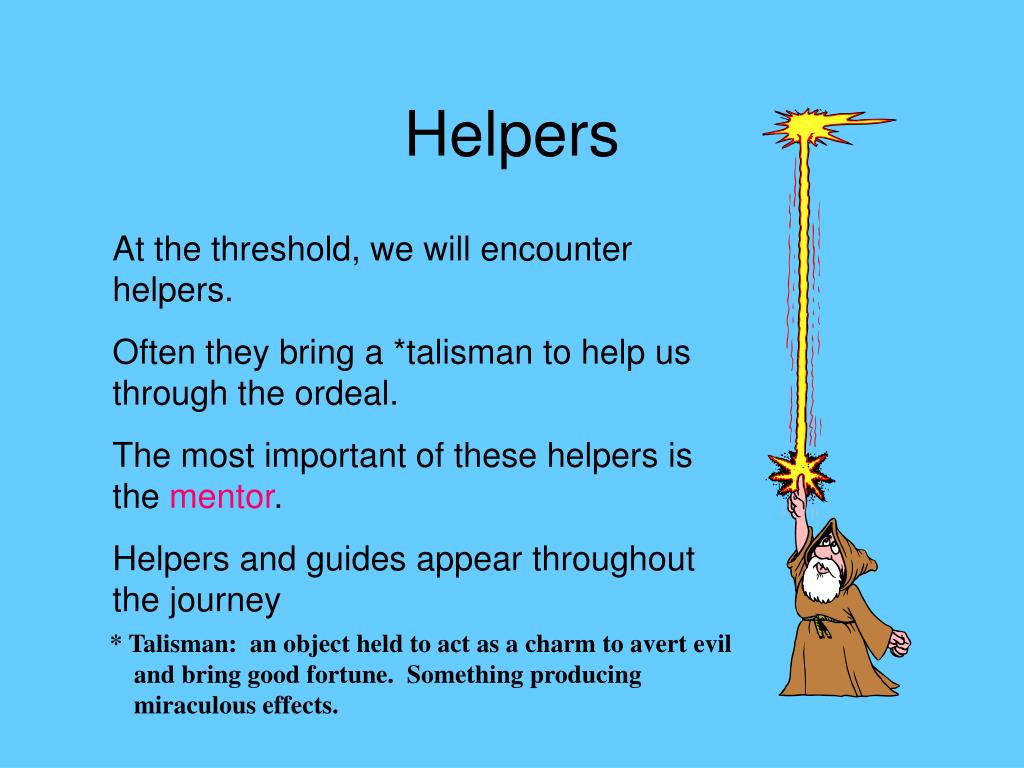 Helpers

At the threshold, we will encounter helpers.

Often they bring a *talisman to help us through the ordeal.

The most important of these helpers is the mentor.

Helpers and guides appear throughout the journey

* Talisman: an object held to act as a charm to avert evil and bring good fortune. Something producing miraculous effects.